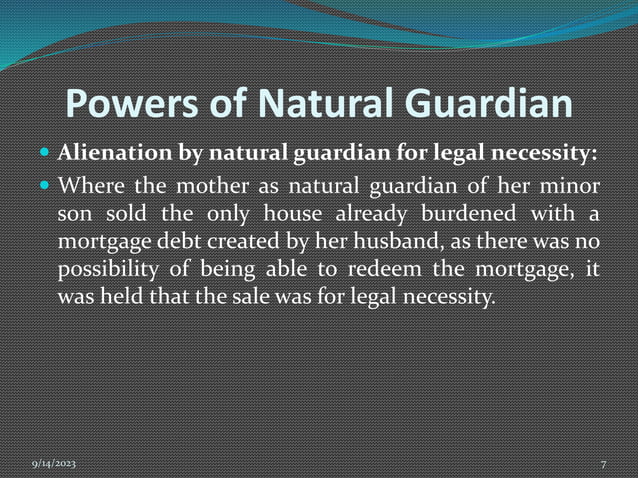 Powers of Natural Guardian

Alienation by natural guardian for legal necessity:

Where the mother as natural guardian of her minor son sold the only house already burdened with a mortgage debt created by her husband, as there was no possibility of being able to redeem the mortgage, it was held that the sale was for legal necessity.

9/14/2023

7